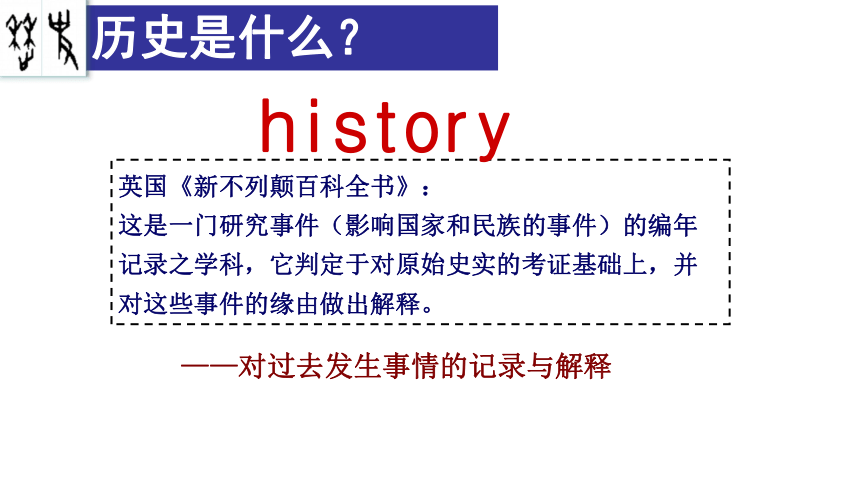 历史是什么？

history

英国《新不列颠百科全书》：
这是一门研究事件（影响国家和民族的事件）的编年记录之学科，它判定于对原始史实的考证基础上，并对这些事件的缘由做出解释。

——对过去发生事情的记录与解释